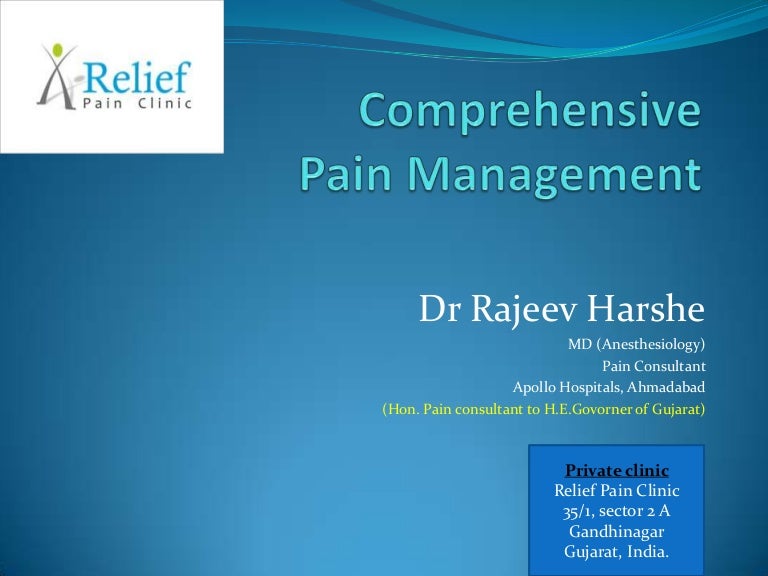 Relief
Pain Clinic

Comprehensive Pain Management

Dr Rajeev Harshe

MD (Anesthesiology)
Pain Consultant
Apollo Hospitals, Ahmadabad
(Hon. Pain consultant to H.E.Govorner of Gujarat)

Private clinic
Relief Pain Clinic
35/1, sector 2 A
Gandhinagar
Gujarat, India.